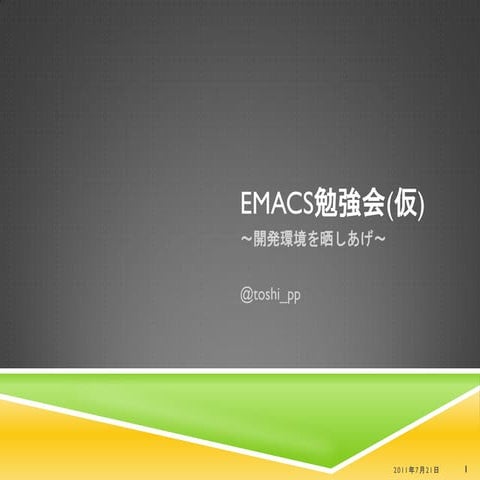 EMACS勉強会(仮)
～開発環境を晒しあげ～

@toshi_pp

2011年7月21日

1